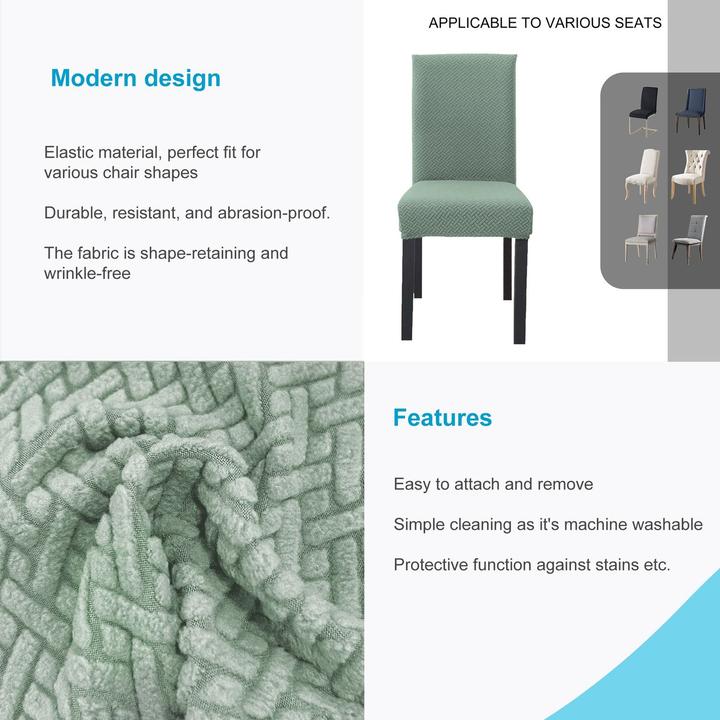 Modern design

Elastic material, perfect fit for various chair shapes

Durable, resistant, and abrasion-proof.

The fabric is shape-retaining and wrinkle-free

APPLICABLE TO VARIOUS SEATS

Features

Easy to attach and remove

Simple cleaning as it's machine washable

Protective function against stains etc.